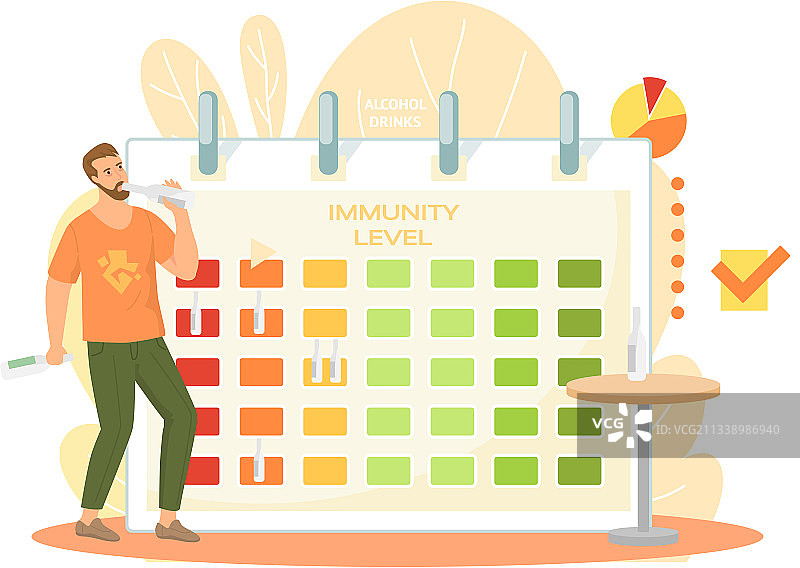 ALCOHOL DRINKS

IMMUNITY LEVEL

VCG

ID:VCG211338986940